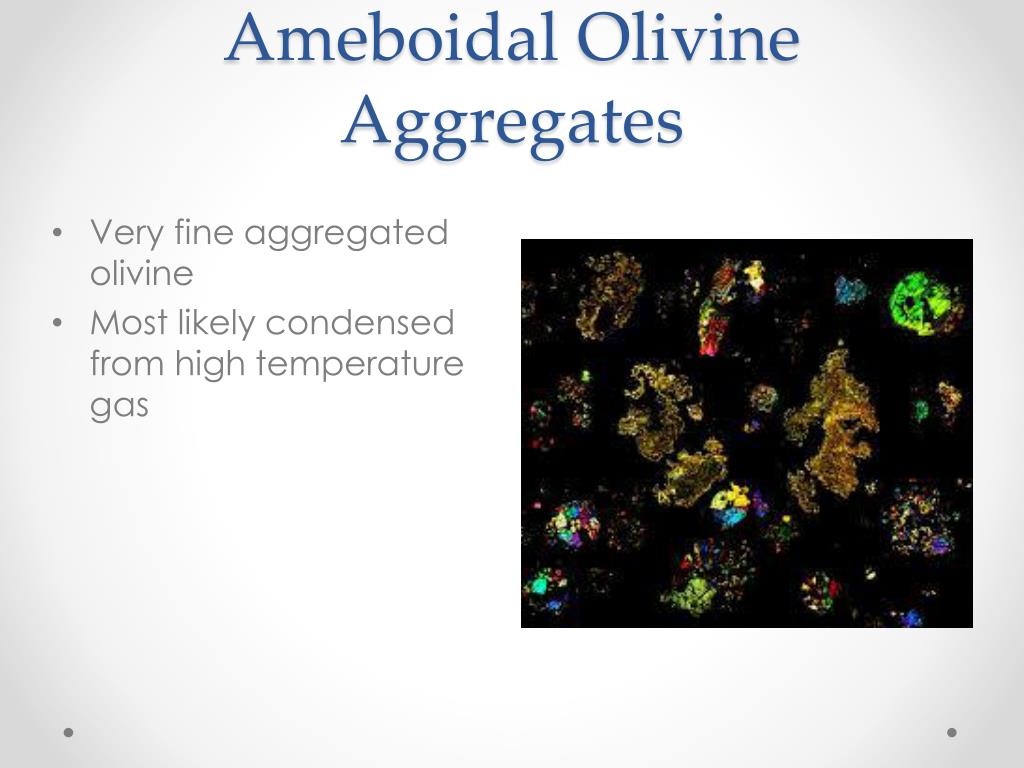 Ameboidal Olivine Aggregates

• Very fine aggregated olivine
• Most likely condensed from high temperature gas